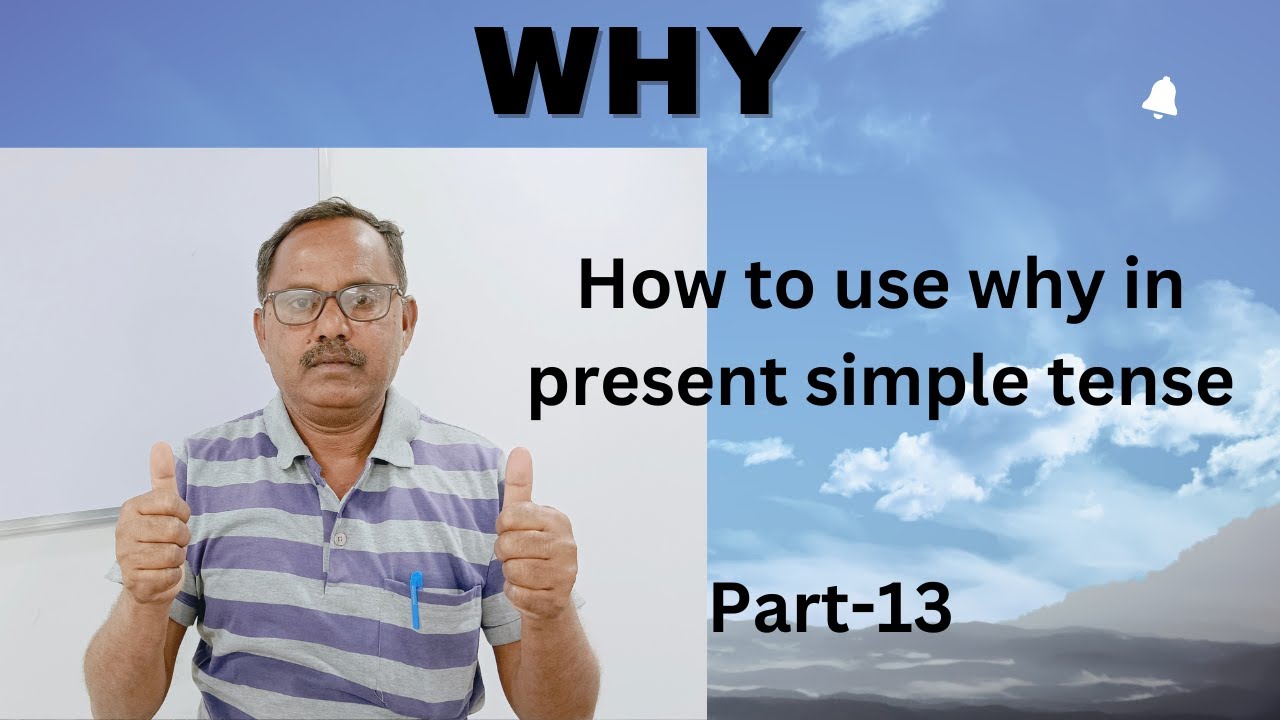 WHY

How to use why in present simple tense

Part-13